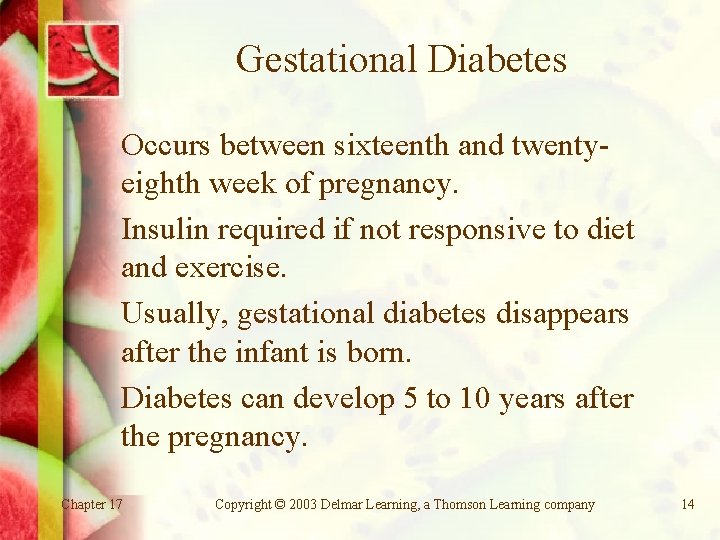 Gestational Diabetes

Occurs between sixteenth and twenty-eighth week of pregnancy.

Insulin required if not responsive to diet and exercise.

Usually, gestational diabetes disappears after the infant is born.

Diabetes can develop 5 to 10 years after the pregnancy.

Chapter 17

Copyright © 2003 Delmar Learning, a Thomson Learning company

14